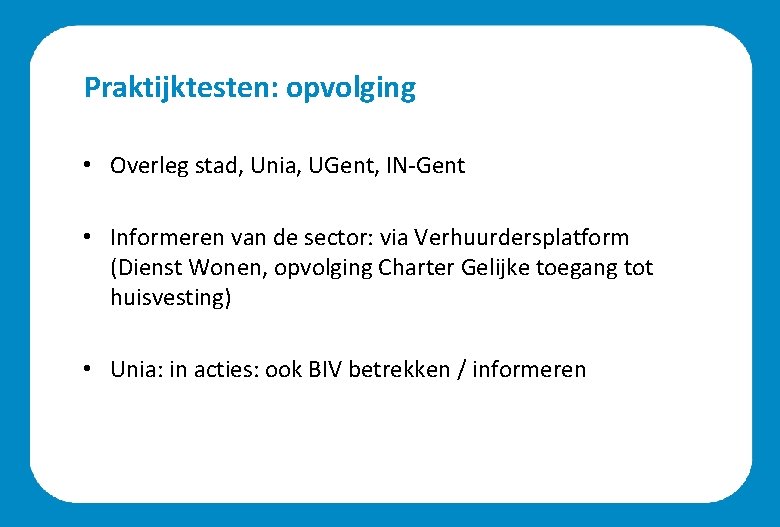 Praktijktesten: opvolging

• Overleg stad, Unia, UGent, IN-Gent

• Informeren van de sector: via Verhuurdersplatform (Dienst Wonen, opvolging Charter Gelijke toegang tot huisvesting)

• Unia: in acties: ook BIV betrekken / informeren